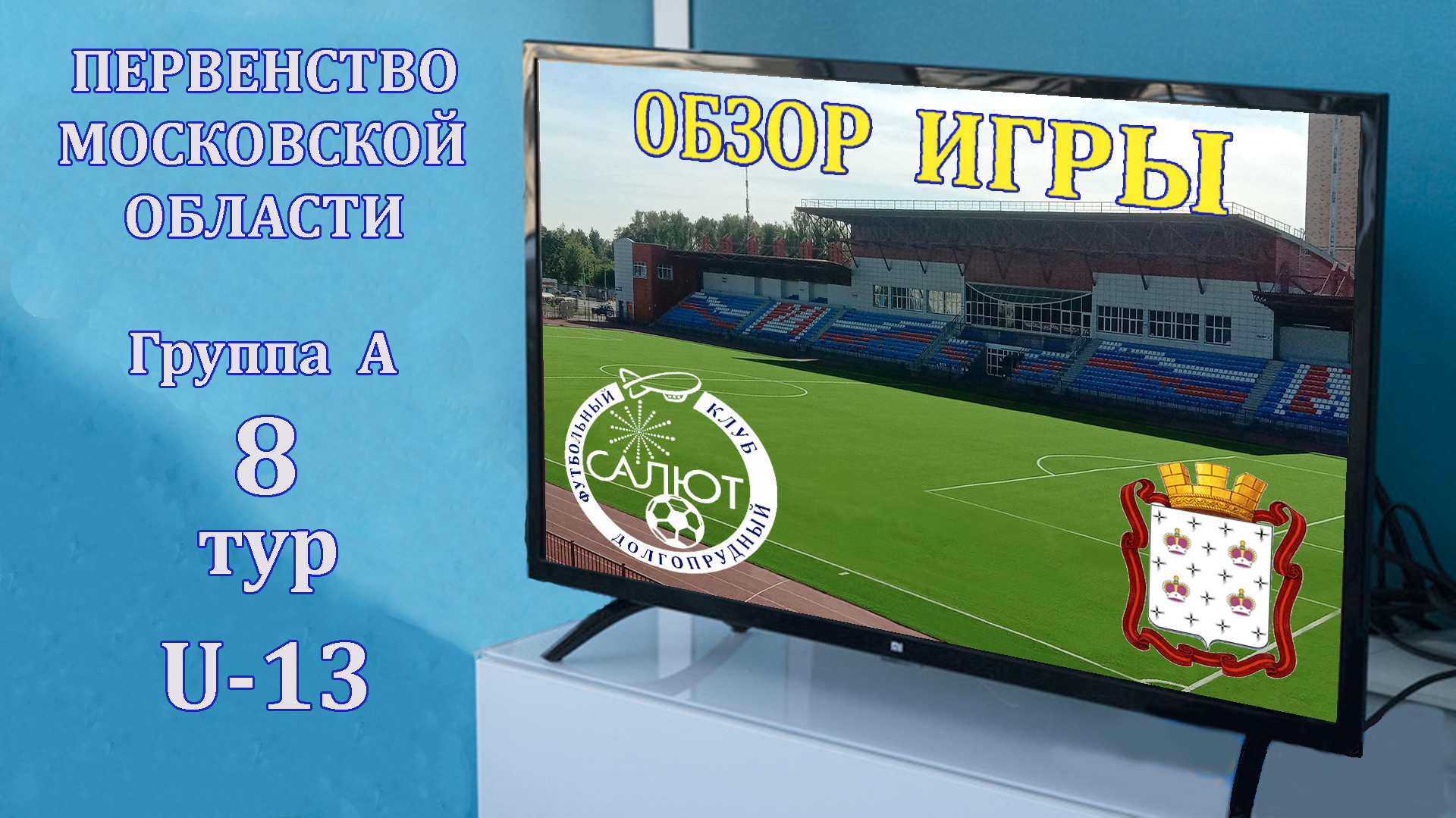 ПЕРВЕНСТВО МОСКОВСКОЙ ОБЛАСТИ

Группа А

8

тур

U-13

ОБЗОР ИГРЫ

ФУТБОЛЬНЫЙ КЛУБ

САЛЮТ

ДОЛГОПРУДНЫЙ